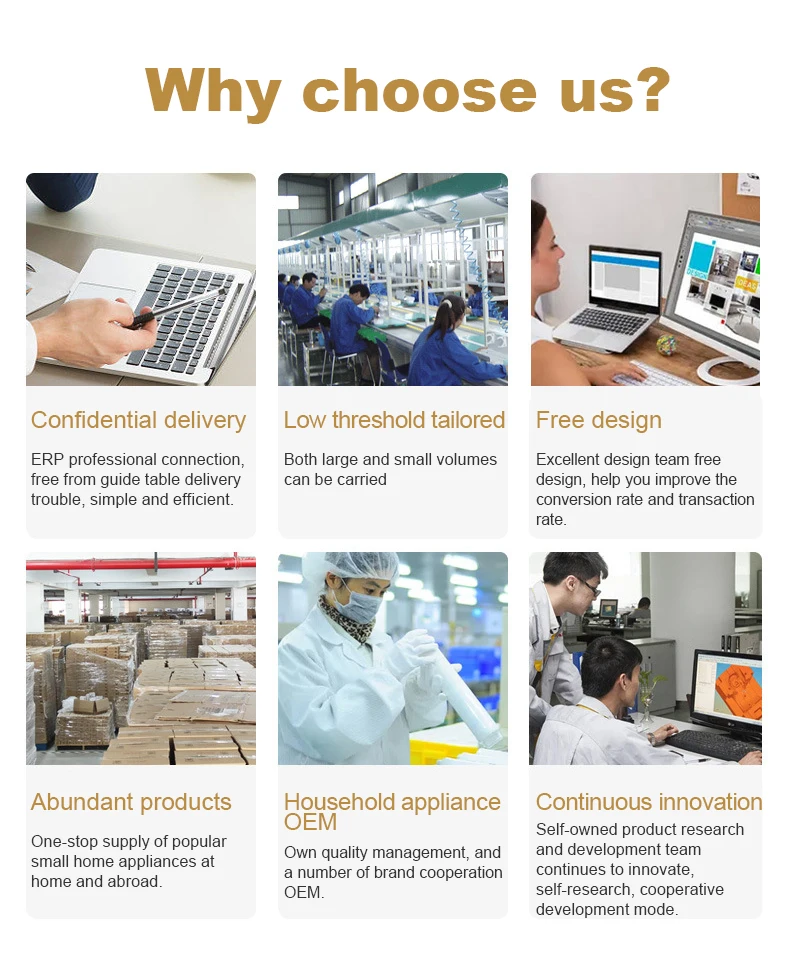 Why choose us?

Confidential delivery

ERP professional connection, free from guide table delivery trouble, simple and efficient.

Low threshold tailored

Both large and small volumes can be carried

Free design

Excellent design team free design, help you improve the conversion rate and transaction rate.

Abundant products

One-stop supply of popular small home appliances at home and abroad.

Household appliance OEM

Own quality management, and a number of brand cooperation OEM.

Continuous innovation

Self-owned product research and development team continues to innovate, self-research, cooperative development mode.